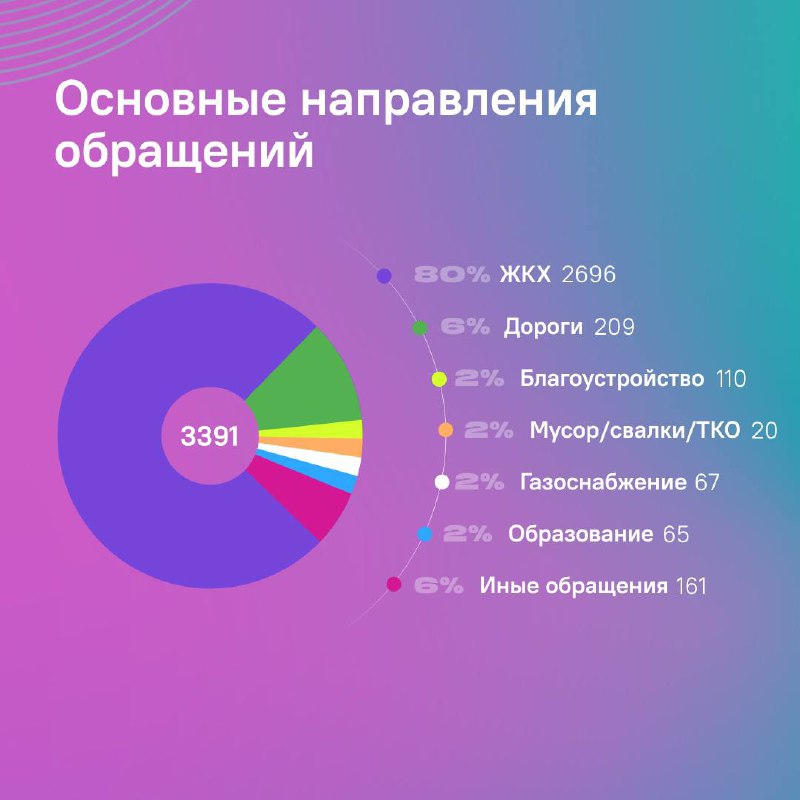 Основные направления обращений

3391

80% ЖКХ 2696
6% Дороги 209
2% Благоустройство 110
2% Мусор/свалки/ТКО 20
2% Газоснабжение 67
2% Образование 65
6% Иные обращения 161